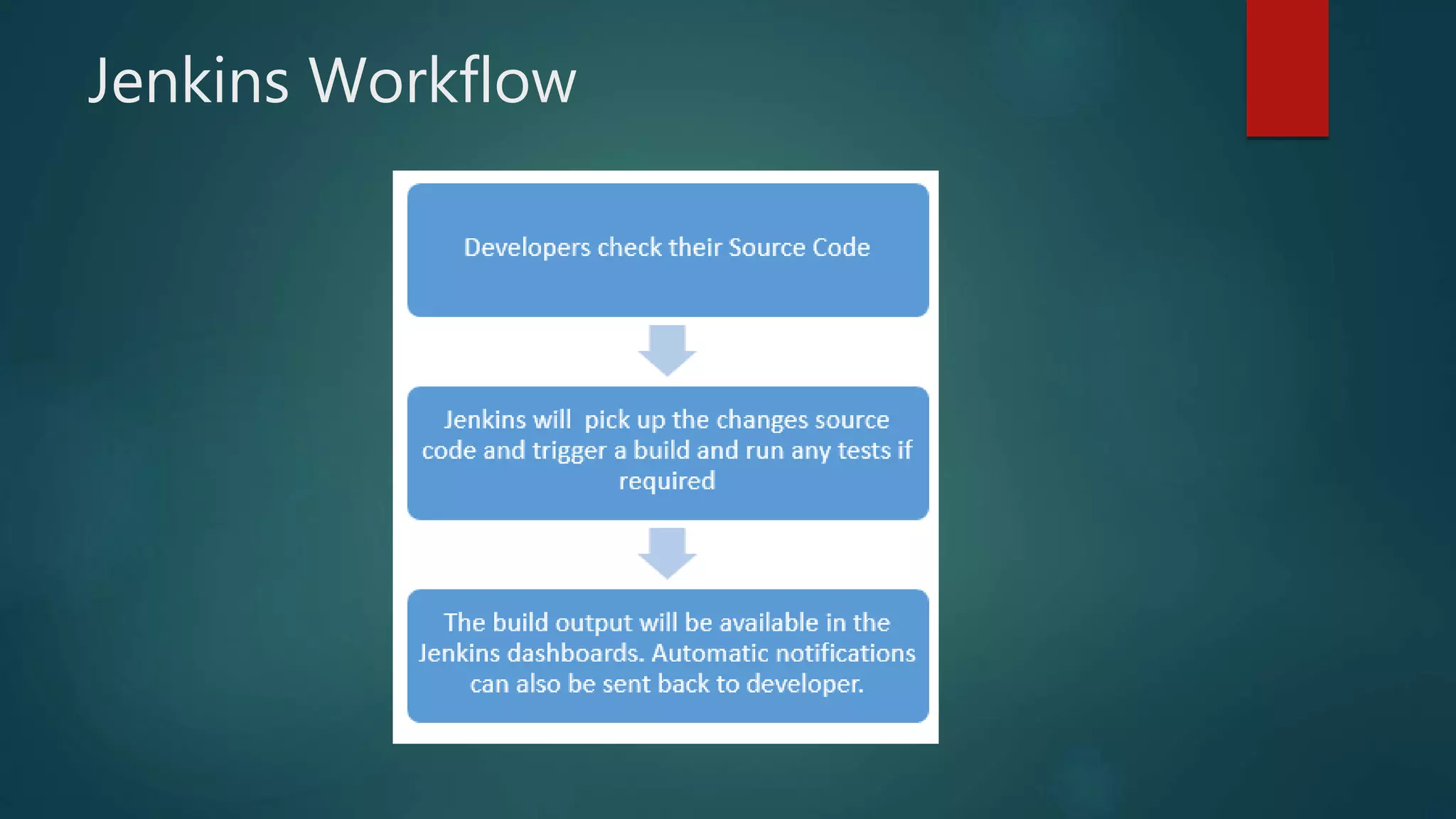 Jenkins Workflow

Developers check their Source Code

Jenkins will  pick up the changes source code and trigger a build and run any tests if required

The build output will be available in the Jenkins dashboards. Automatic notifications can also be sent back to developer.